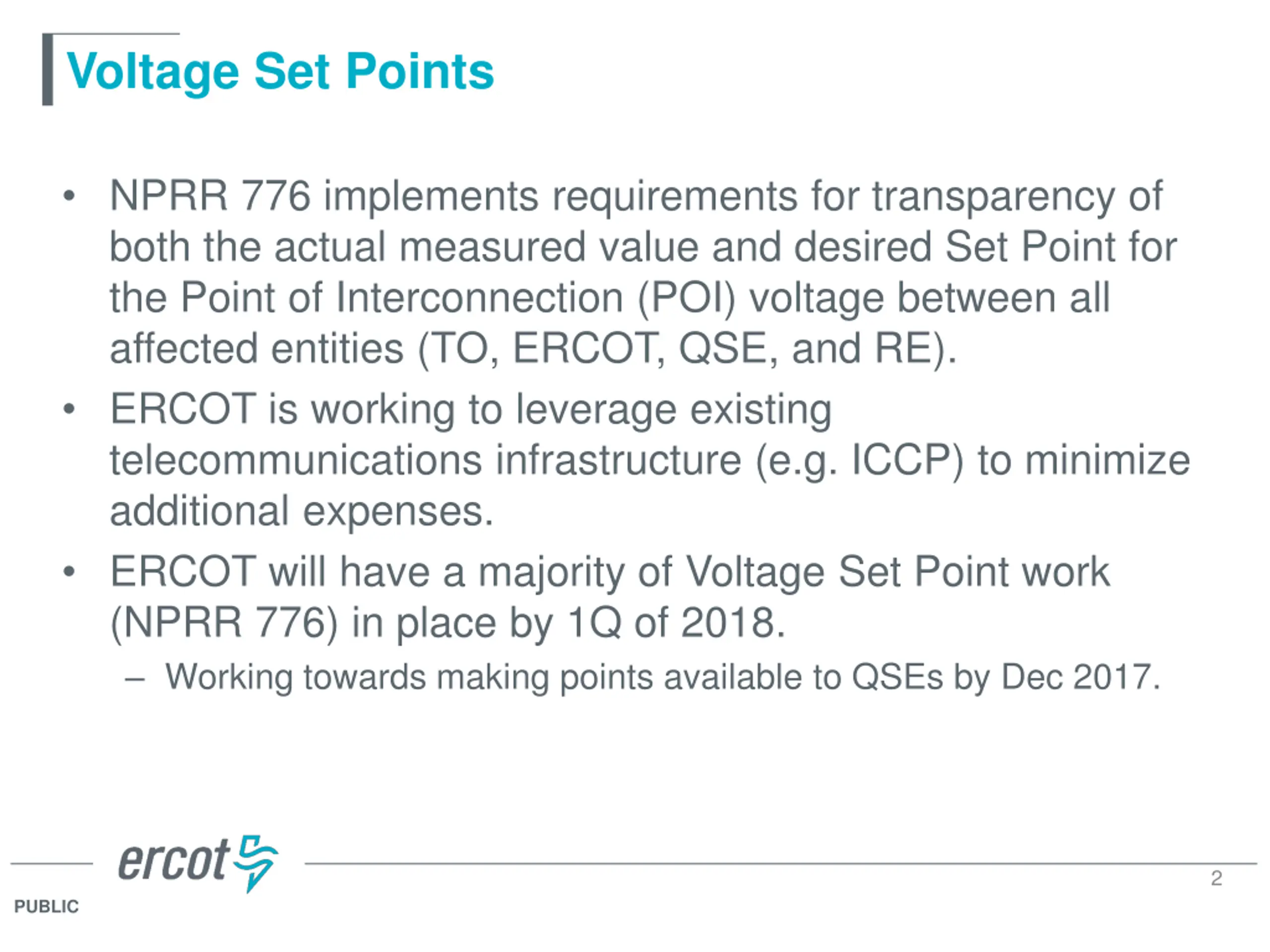 Voltage Set Points

• NPRR 776 implements requirements for transparency of both the actual measured value and desired Set Point for the Point of Interconnection (POI) voltage between all affected entities (TO, ERCOT, QSE, and RE).

• ERCOT is working to leverage existing telecommunications infrastructure (e.g. ICCP) to minimize additional expenses.

• ERCOT will have a majority of Voltage Set Point work (NPRR 776) in place by 1Q of 2018.

– Working towards making points available to QSEs by Dec 2017.

ercot

2

PUBLIC